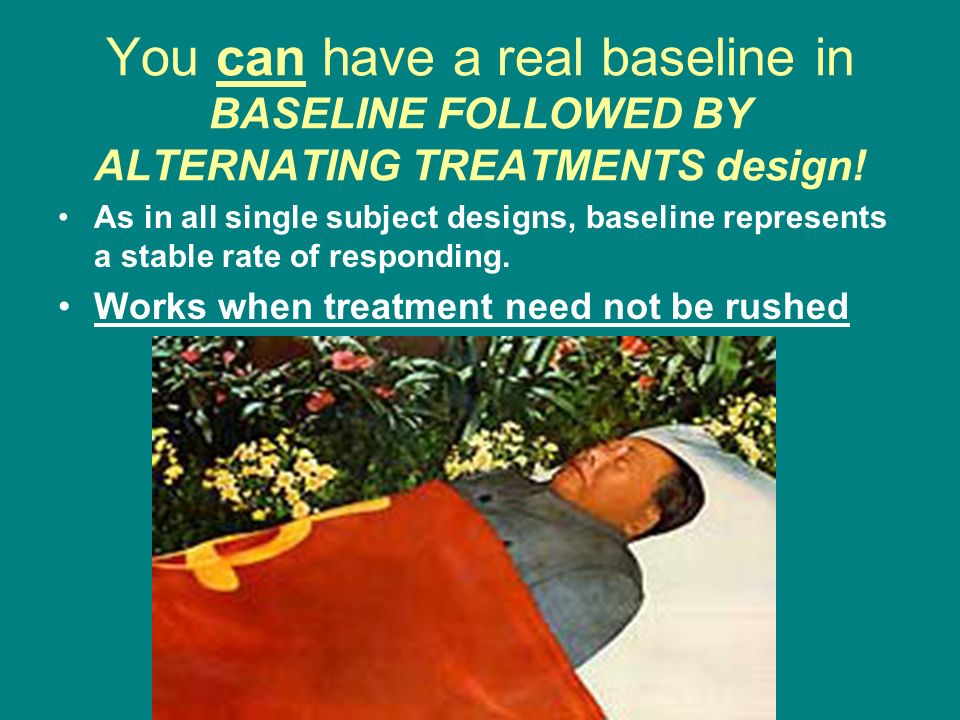 You can have a real baseline in BASELINE FOLLOWED BY ALTERNATING TREATMENTS design!

• As in all single subject designs, baseline represents a stable rate of responding.

• Works when treatment need not be rushed